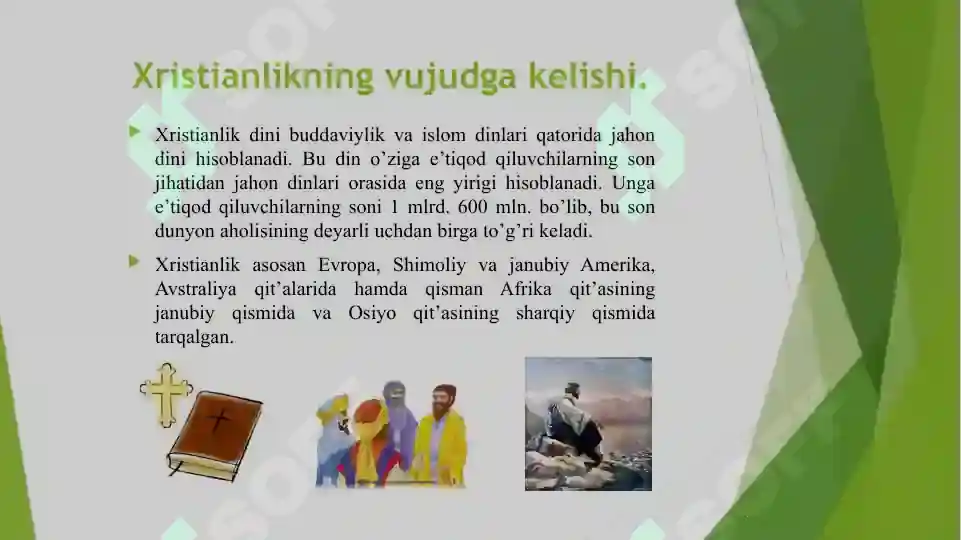 Xristianlikning vujudga kelishi.

Xristianlik dini buddaviylik va islom dinlari qatorida jahon dini hisoblanadi. Bu din o’ziga e’tiqod qiluvchilarning son jihatidan jahon dinlari orasida eng yirigi hisoblanadi. Unga e’tiqod qiluvchilarning soni 1 mlrd. 600 mln. bo’lib, bu son dunyon aholisining deyarli uchdan birga to’g’ri keladi.

Xristianlik asosan Evropa, Shimoliy va janubiy Amerika, Avstraliya qit’alarida hamda qisman Afrika qit’asining janubiy qismida va Osiyo qit’asining sharqiy qismida tarqalgan.